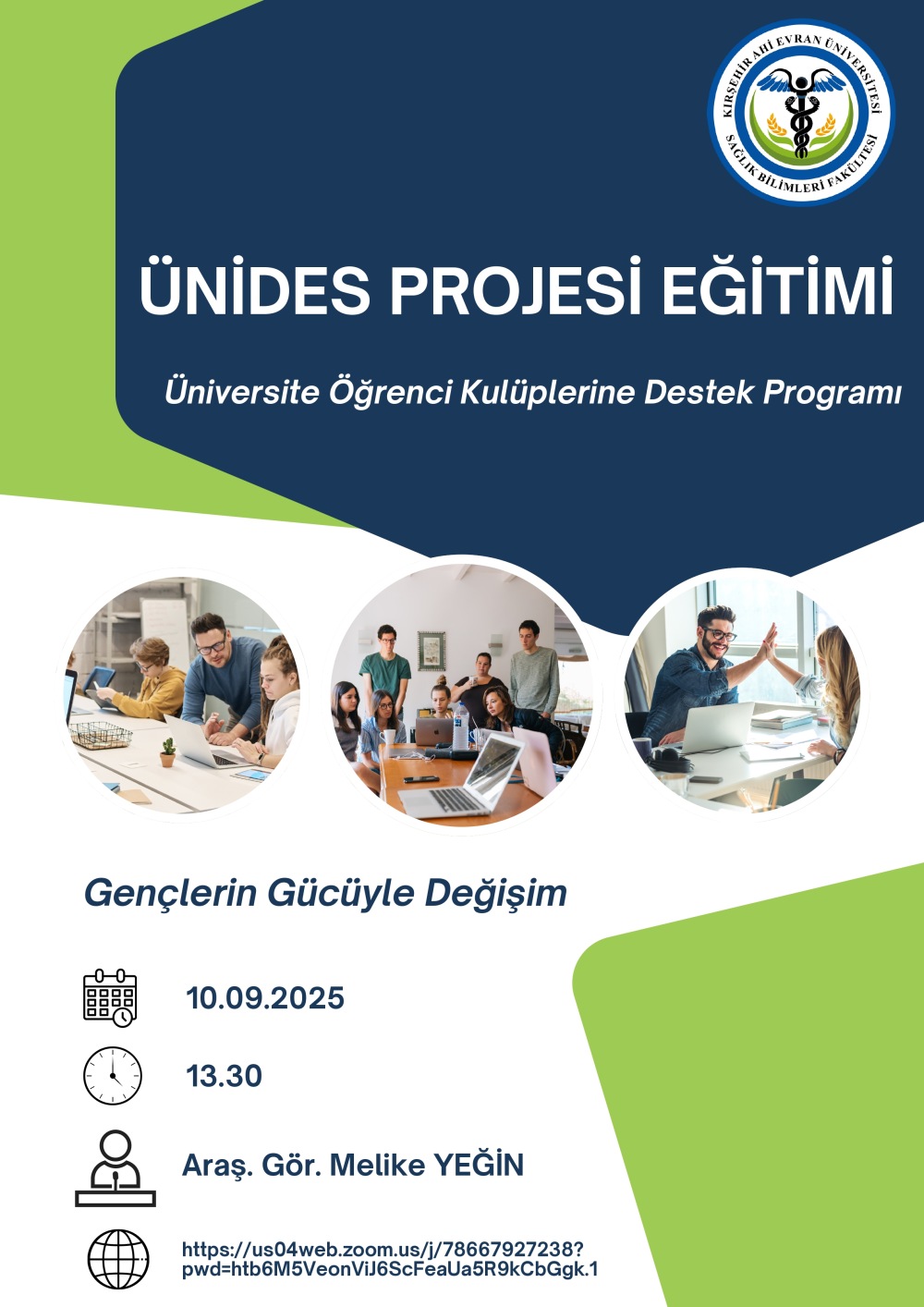 KIRŞEHİR AHİ EVRAN ÜNİVERSİTESİ SAĞLIK BİLİMLERİ FAKÜLTESİ

ÜNİDES PROJESİ EĞİTİMİ

Üniversite Öğrenci Kulüplerine Destek Programı

Gençlerin Gücüyle Değişim

10.09.2025

13.30

Araş. Gör. Melike YEĞİN

https://us04web.zoom.us/j/78667927238?pwd=htb6M5VeonViJ6ScFeaUa5R9kCbGgk.1